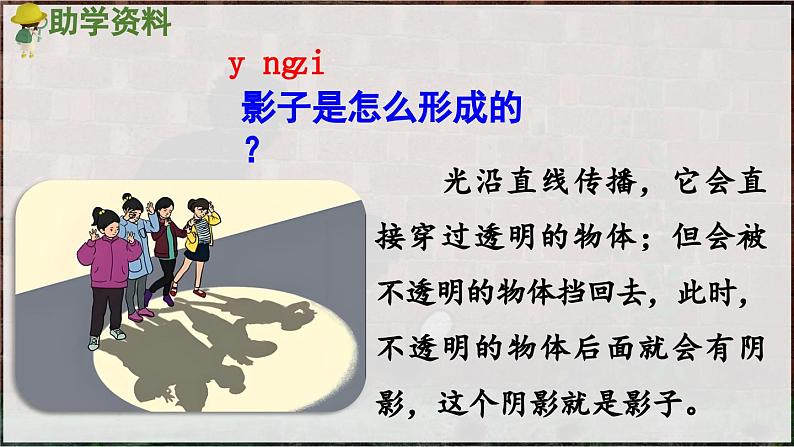 助学资料

y ngzi

影子是怎么形成的？

光沿直线传播，它会直接穿过透明的物体；但会被不透明的物体挡回去，此时，不透明的物体后面就会有阴影，这个阴影就是影子。